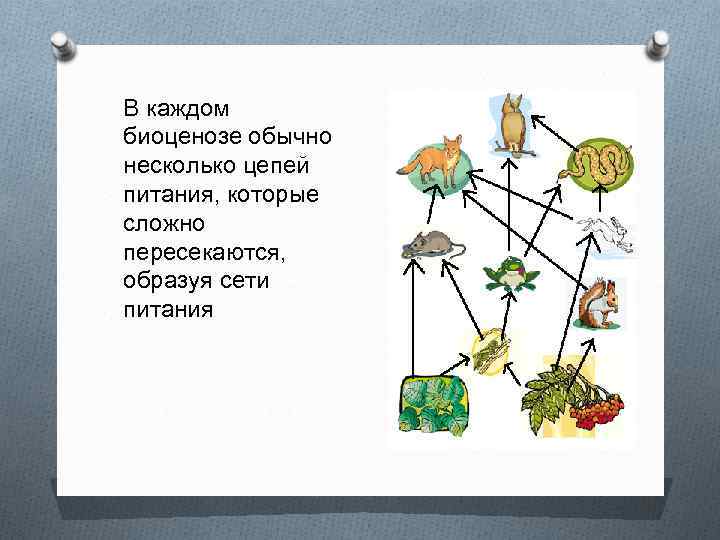 В каждом биоценозе обычно несколько цепей питания, которые сложно пересекаются, образуя сети питания